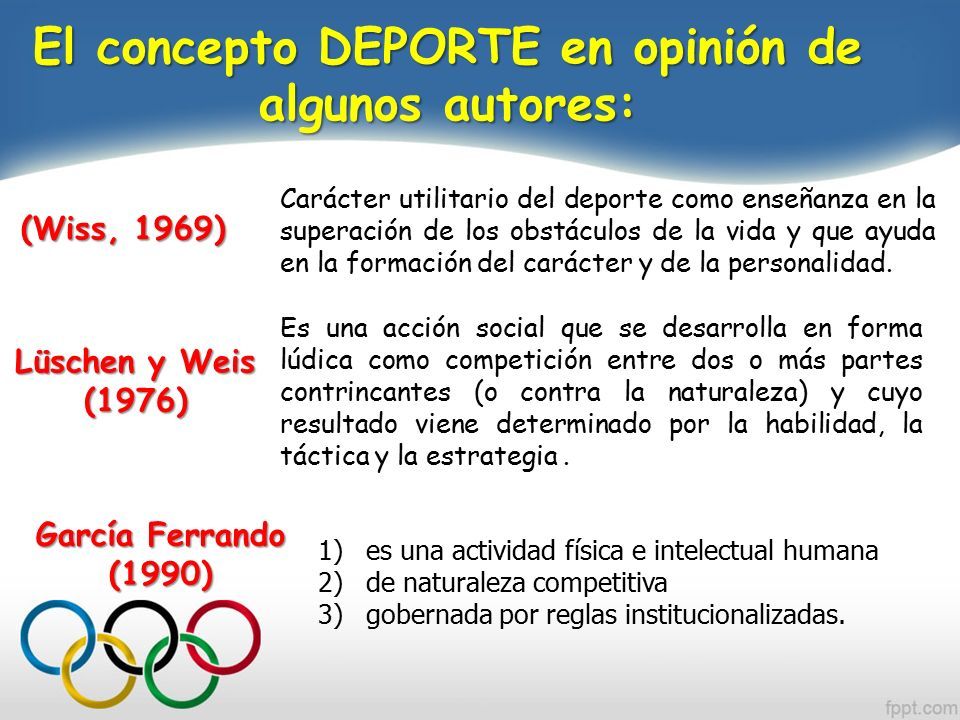 El concepto DEPORTE en opinión de algunos autores:

(Wiss, 1969)

Carácter utilitario del deporte como enseñanza en la superación de los obstáculos de la vida y que ayuda en la formación del carácter y de la personalidad.

Lüschen y Weis (1976)

Es una acción social que se desarrolla en forma lúdica como competición entre dos o más partes contrincantes (o contra la naturaleza) y cuyo resultado viene determinado por la habilidad, la táctica y la estrategia .

García Ferrando (1990)

1) es una actividad física e intelectual humana
2) de naturaleza competitiva
3) gobernada por reglas institucionalizadas.

fppt.com